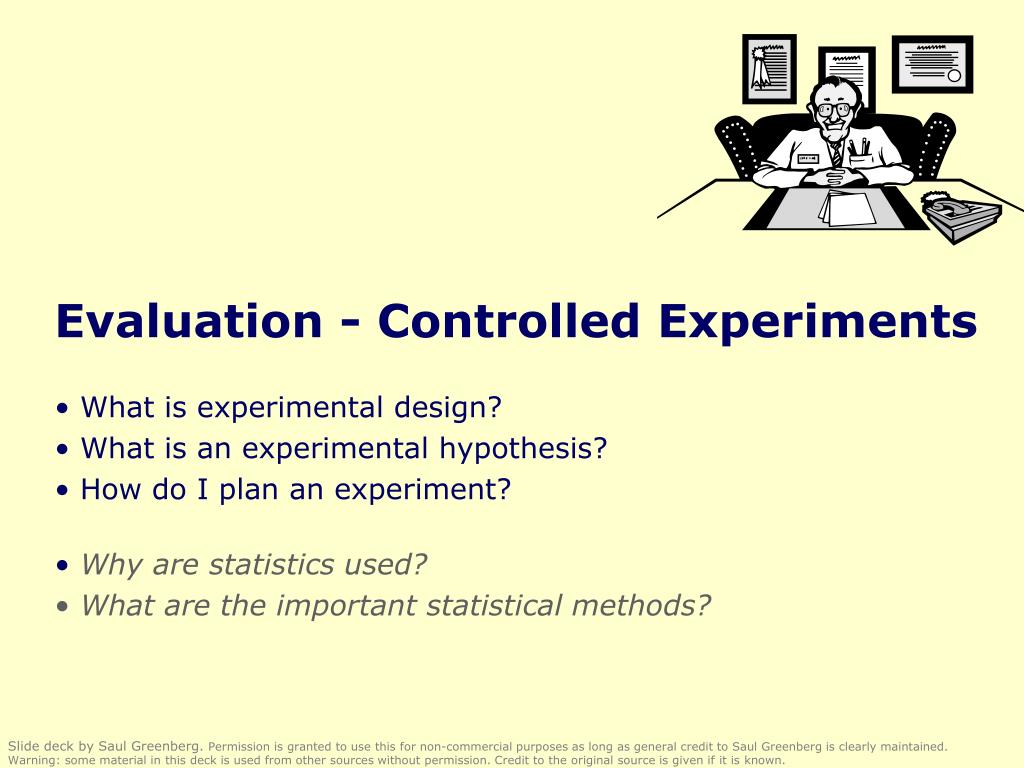 Evaluation - Controlled Experiments

• What is experimental design?
• What is an experimental hypothesis?
• How do I plan an experiment?

• Why are statistics used?
• What are the important statistical methods?

Slide deck by Saul Greenberg. Permission is granted to use this for non-commercial purposes as long as general credit to Saul Greenberg is clearly maintained. Warning: some material in this deck is used from other sources without permission. Credit to the original source is given if it is known.